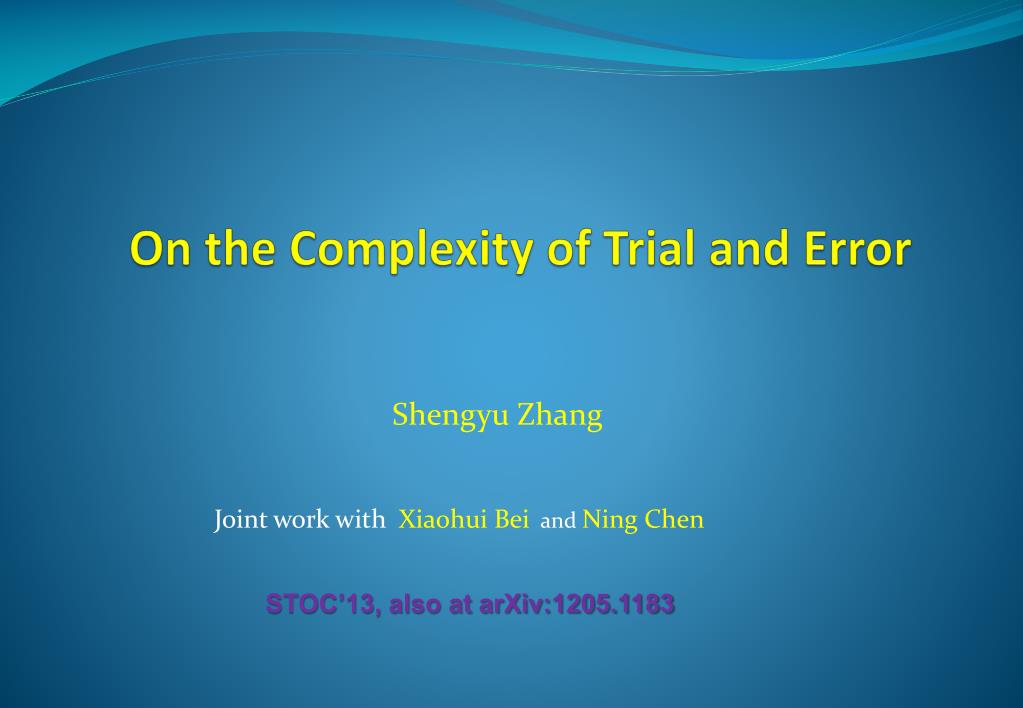 On the Complexity of Trial and Error

Shengyu Zhang

Joint work with Xiaohui Bei and Ning Chen

STOC'13, also at arXiv:1205.1183